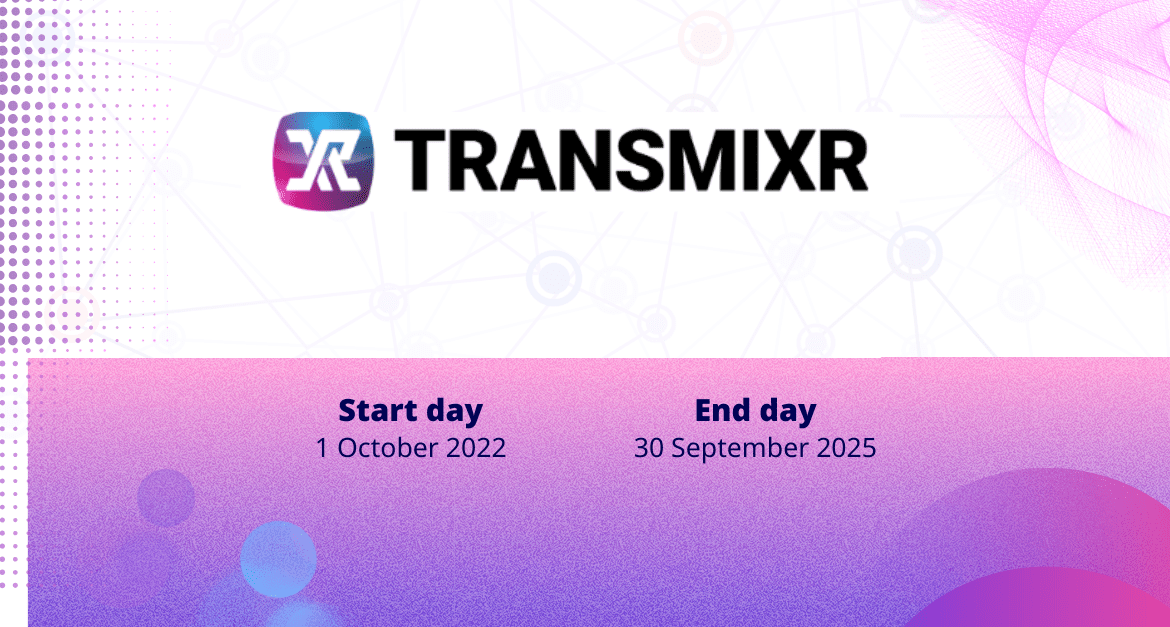 XR TRANSMIXR

Start day
1 October 2022

End day
30 September 2025